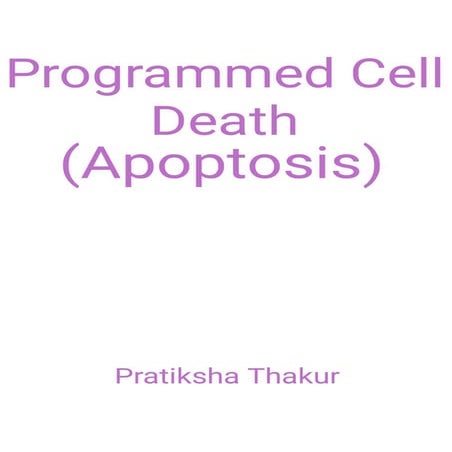 Programmed Cell Death (Apoptosis)

Pratiksha Thakur